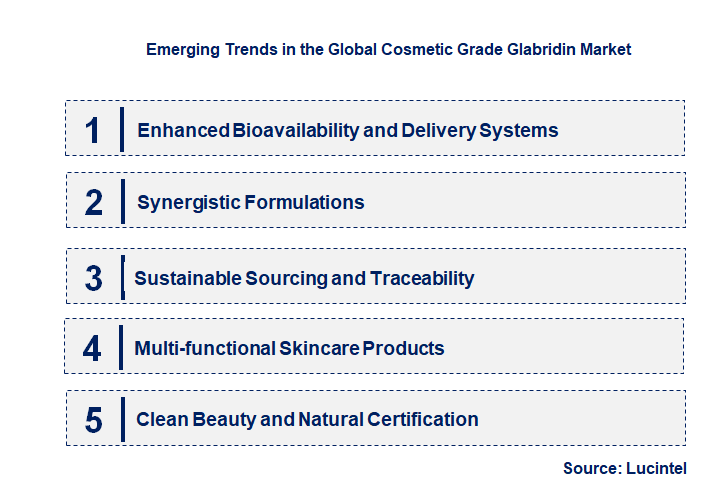 Emerging Trends in the Global Cosmetic Grade Glabridin Market

1 Enhanced Bioavailability and Delivery Systems

2 Synergistic Formulations

3 Sustainable Sourcing and Traceability

4 Multi-functional Skincare Products

5 Clean Beauty and Natural Certification

Source: Lucintel